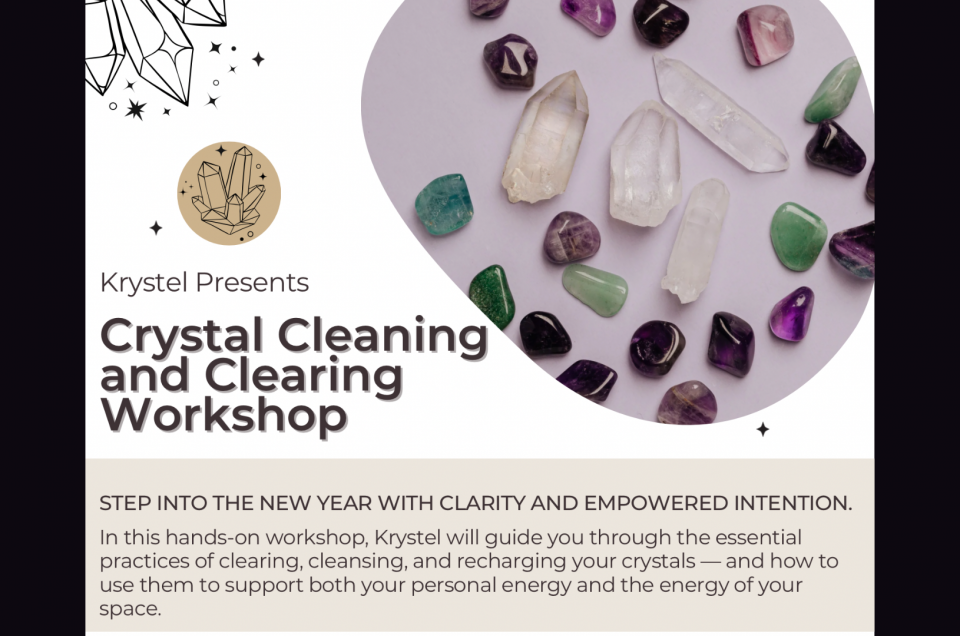 Krystel Presents

Crystal Cleaning and Clearing Workshop

STEP INTO THE NEW YEAR WITH CLARITY AND EMPOWERED INTENTION.

In this hands-on workshop, Krystel will guide you through the essential practices of clearing, cleansing, and recharging your crystals — and how to use them to support both your personal energy and the energy of your space.